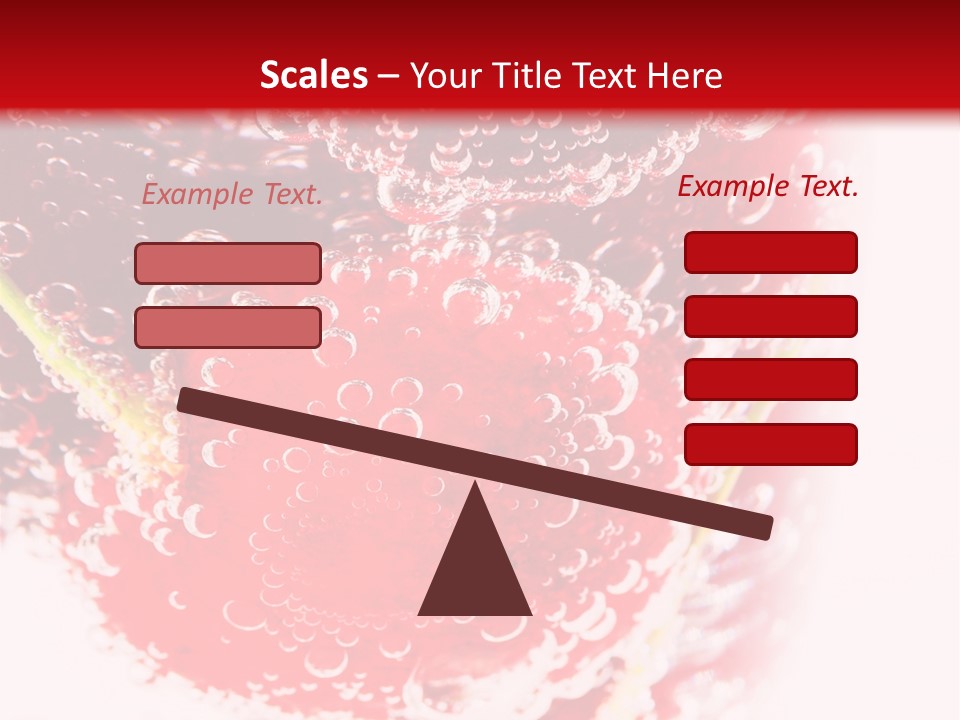 Scales – Your Title Text Here

Example Text.

Example Text.